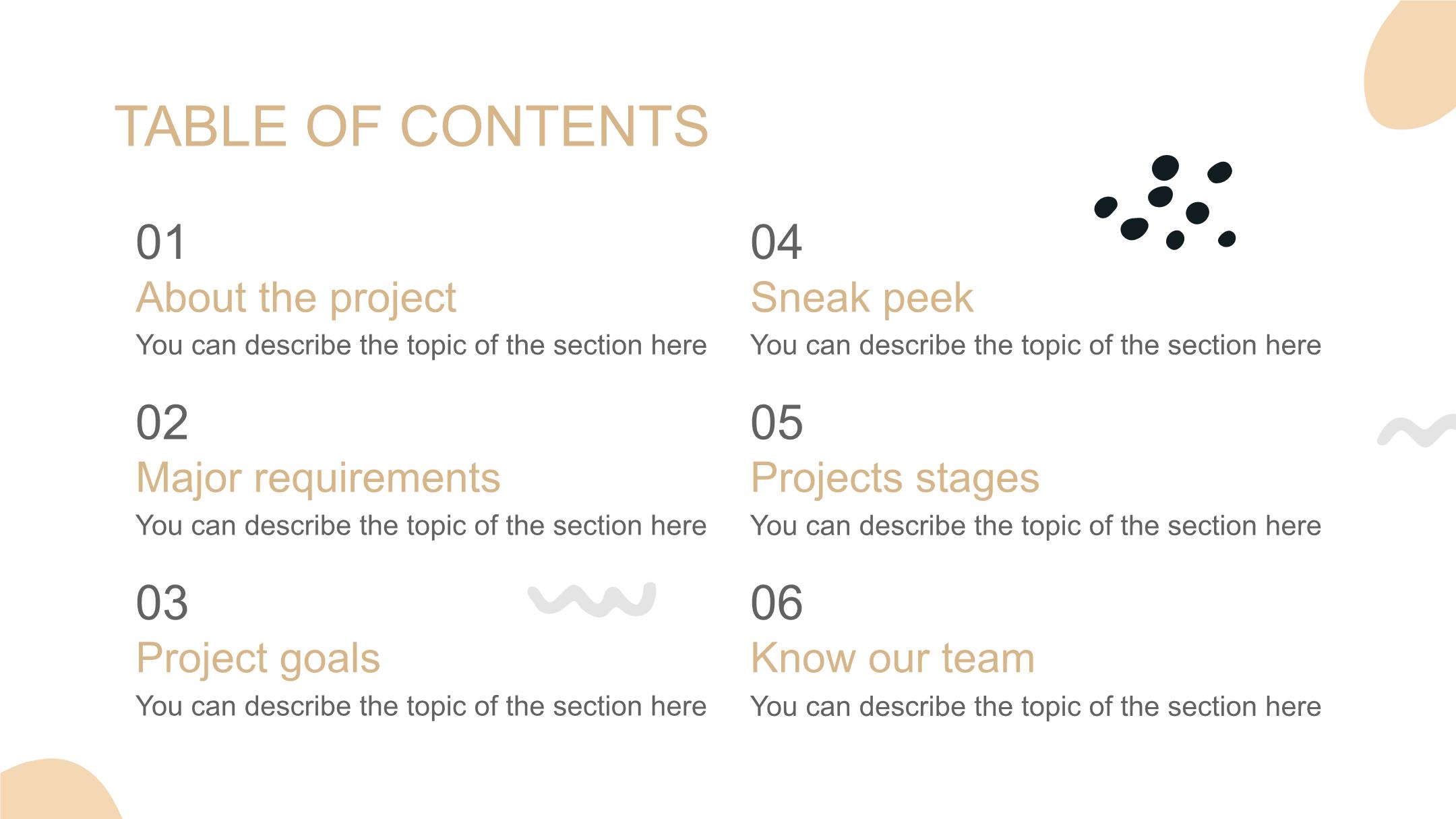 TABLE OF CONTENTS

01
About the project
You can describe the topic of the section here

02
Major requirements
You can describe the topic of the section here

03
Project goals
You can describe the topic of the section here

04
Sneak peek
You can describe the topic of the section here

05
Projects stages
You can describe the topic of the section here

06
Know our team
You can describe the topic of the section here